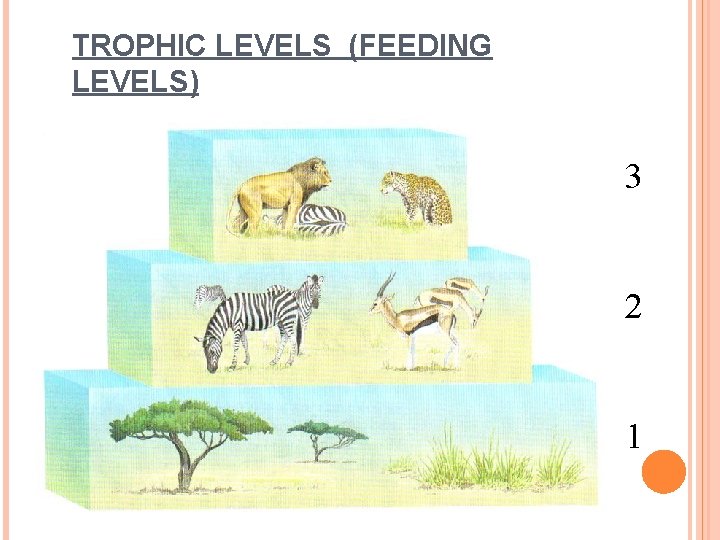 TROPHIC LEVELS (FEEDING LEVELS)

3

2

1